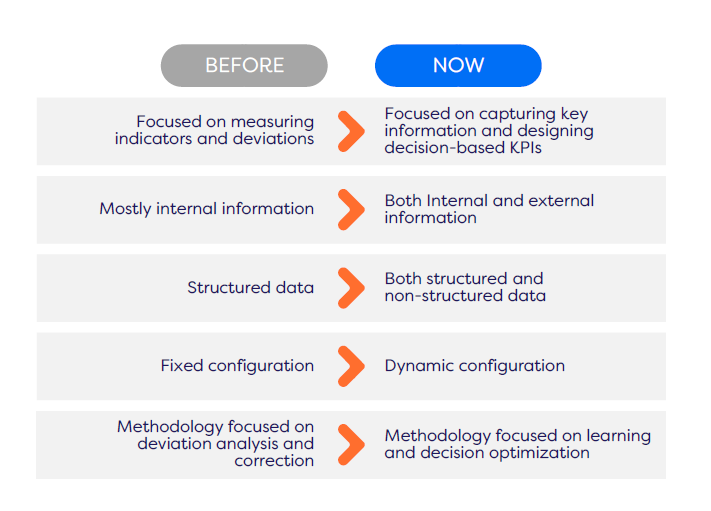 | BEFORE | NOW |
|---|---|
| Focused on measuring indicators and deviations | Focused on capturing key information and designing decision-based KPIs |
| Mostly internal information | Both Internal and external information |
| Structured data | Both structured and non-structured data |
| Fixed configuration | Dynamic configuration |
| Methodology focused on deviation analysis and correction | Methodology focused on learning and decision optimization |